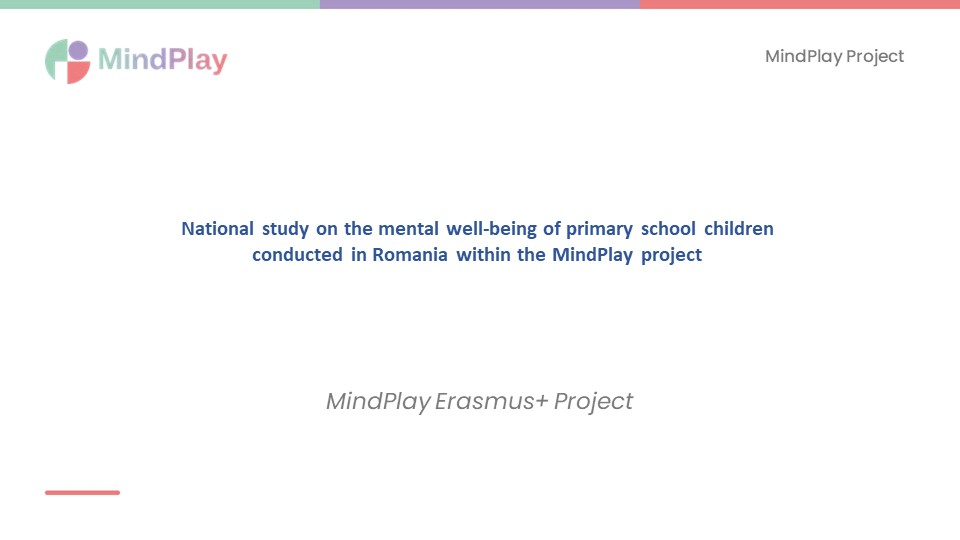 MindPlay

MindPlay Project

National study on the mental well-being of primary school children conducted in Romania within the MindPlay project

MindPlay Erasmus+ Project